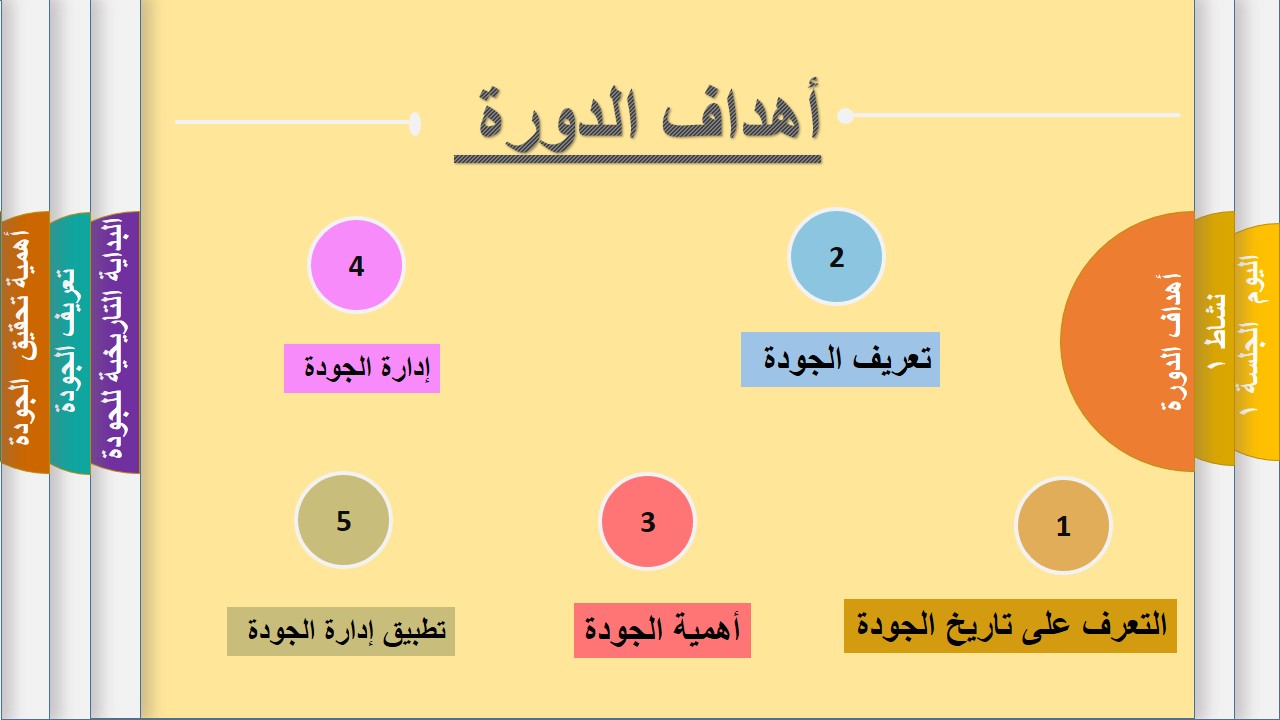 اليوم الجلسة ١
نشاط ١
أهداف الدورة

أهداف الدورة

2
تعريف الجودة

4
إدارة الجودة

1
التعرف على تاريخ الجودة

3
أهمية الجودة

5
تطبيق إدارة الجودة

البداية التاريخية للجودة
تعريف الجودة
أهمية تحقيق الجودة